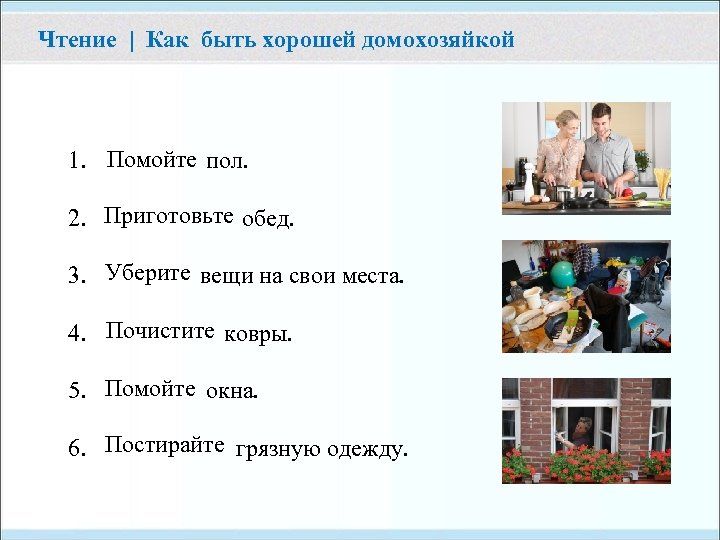 Чтение | Как быть хорошей домохозяйкой

1. Помойте пол.

2. Приготовьте обед.

3. Уберите вещи на свои места.

4. Почистите ковры.

5. Помойте окна.

6. Постирайте грязную одежду.